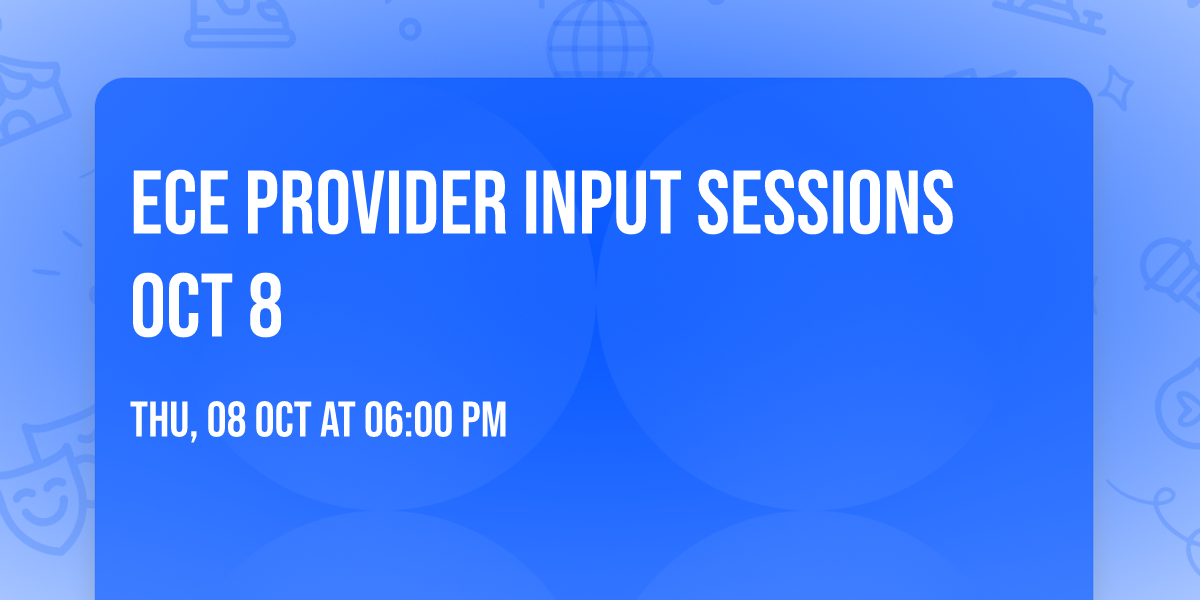 ECE PROVIDER INPUT SESSIONS OCT 8

THU, 08 OCT AT 06:00 PM